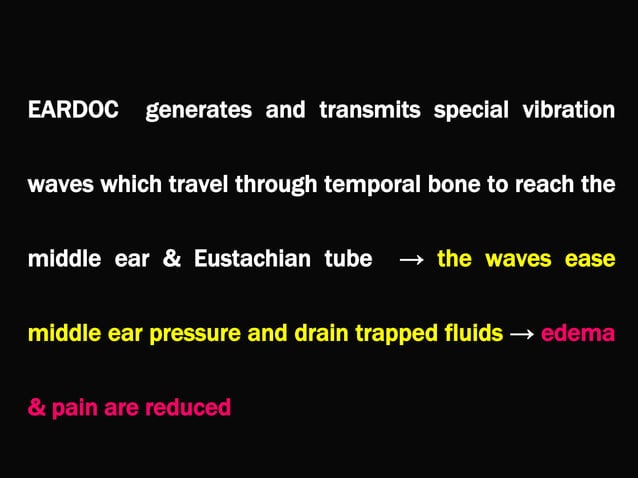 EARDOC generates and transmits special vibration waves which travel through temporal bone to reach the middle ear & Eustachian tube → the waves ease middle ear pressure and drain trapped fluids → edema & pain are reduced